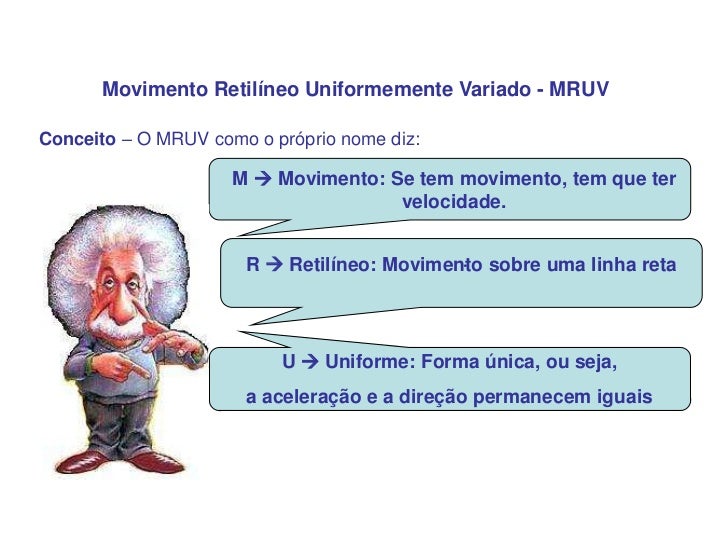 Movimento Retilíneo Uniformemente Variado - MRUV

Conceito – O MRUV como o próprio nome diz:

M → Movimento: Se tem movimento, tem que ter velocidade.

R → Retilíneo: Movimento sobre uma linha reta

U → Uniforme: Forma única, ou seja,
a aceleração e a direção permanecem iguais